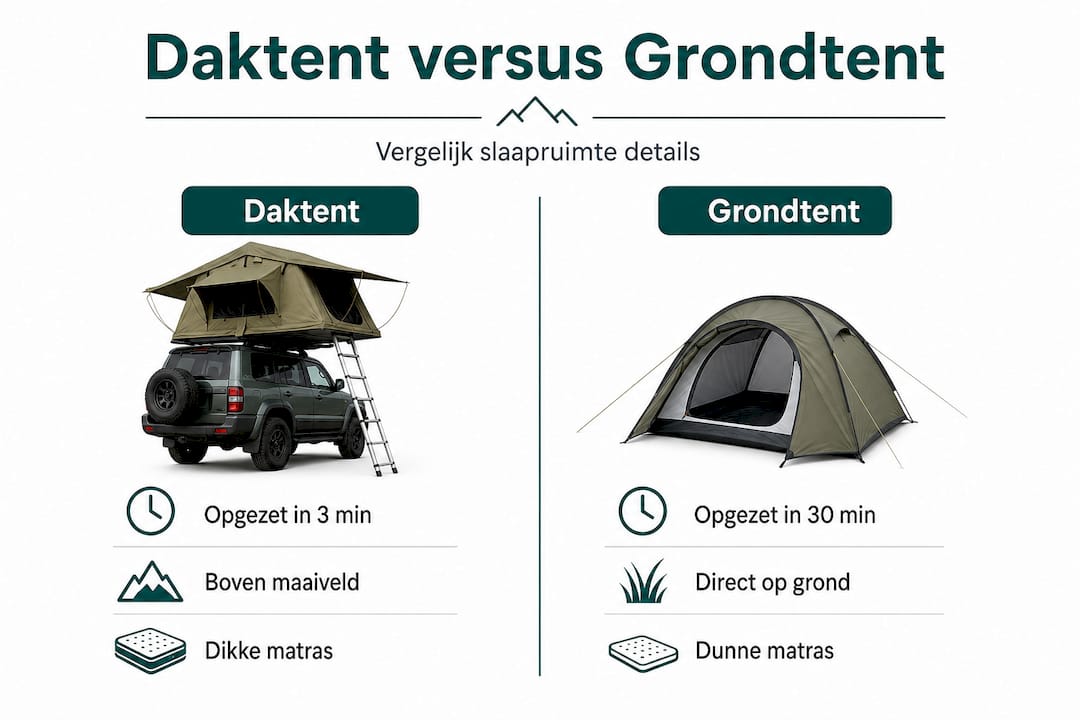 Daktent versus Grondtent

Vergelijk slaapruimte details

Daktent

Opgezet in 3 min

Boven maaiveld

Dikke matras

Grondtent

Opgezet in 30 min

Direct op grond

Dunne matras